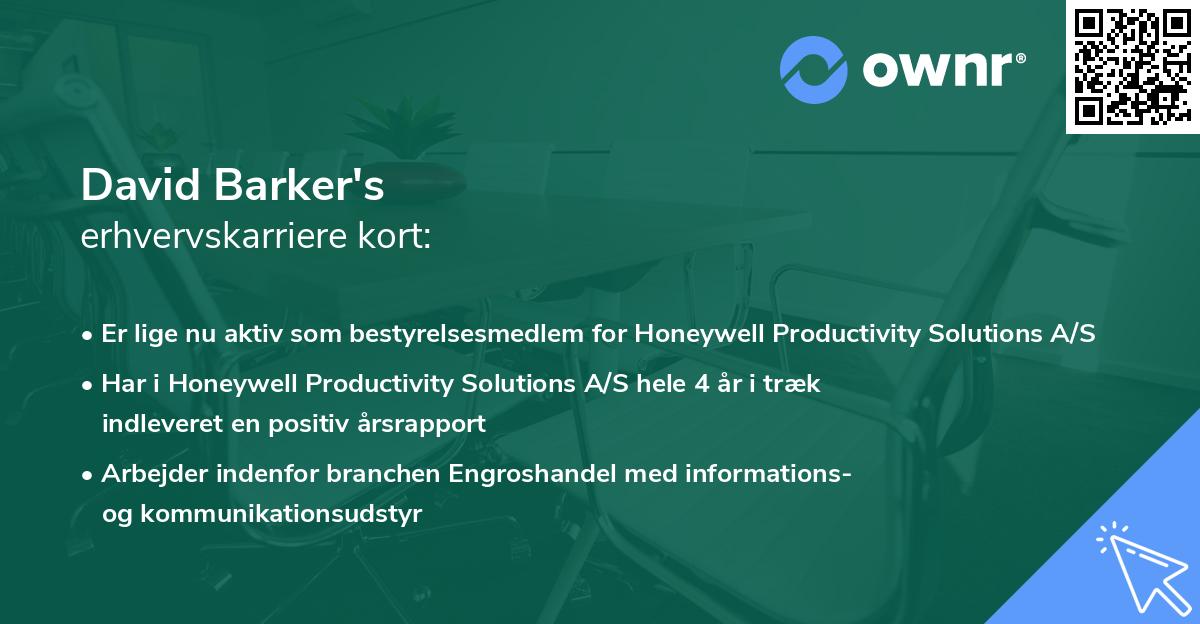 ownr®

David Barker's
erhvervskarriere kort:

• Er lige nu aktiv som bestyrelsesmedlem for Honeywell Productivity Solutions A/S
• Har i Honeywell Productivity Solutions A/S hele 4 år i træk indleveret en positiv årsrapport
• Arbejder indenfor branchen Engroshandel med informations- og kommunikationsudstyr